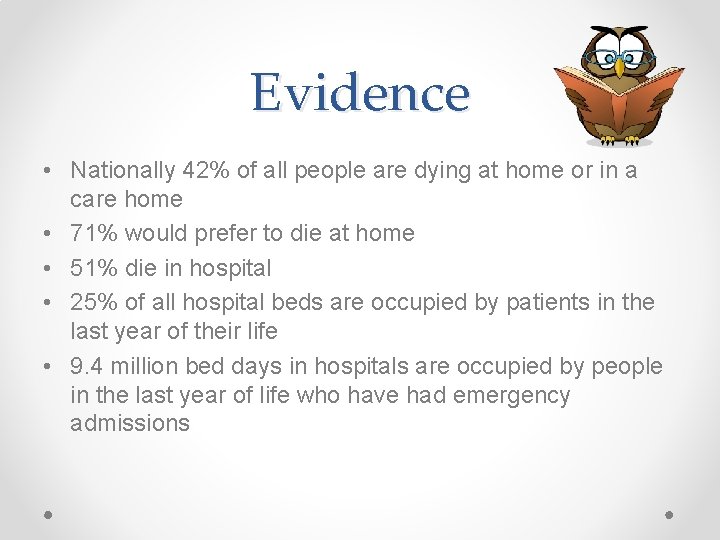 Evidence

• Nationally 42% of all people are dying at home or in a care home
• 71% would prefer to die at home
• 51% die in hospital
• 25% of all hospital beds are occupied by patients in the last year of their life
• 9.4 million bed days in hospitals are occupied by people in the last year of life who have had emergency admissions